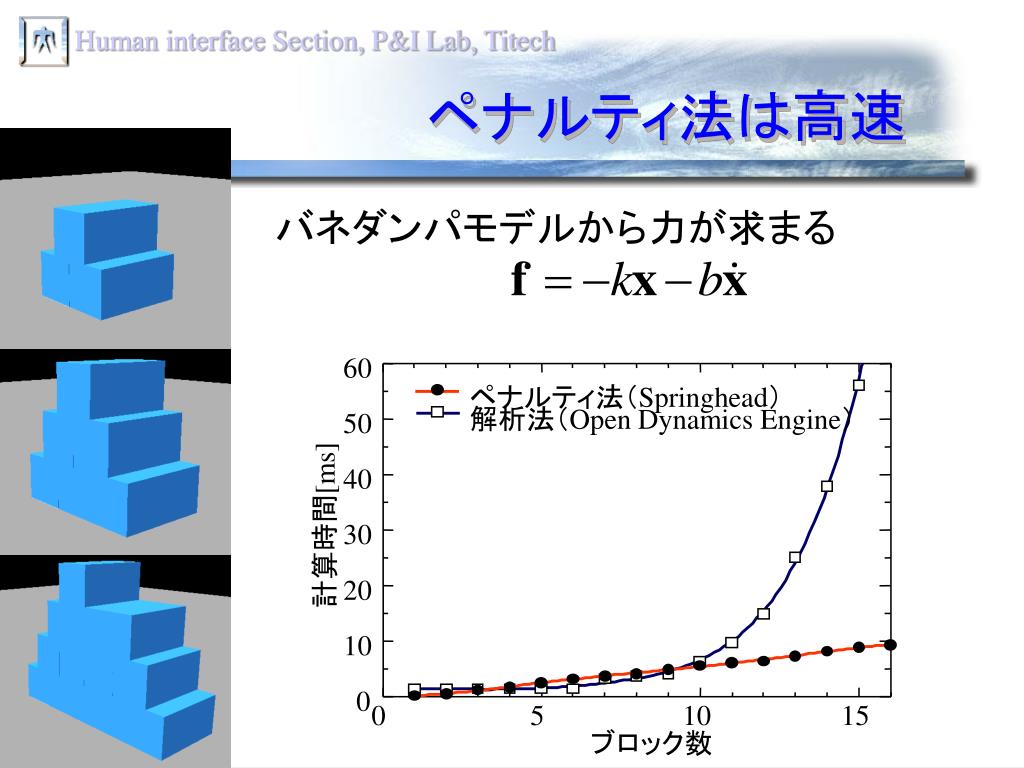 Human interface Section, P&I Lab, Titech

ペナルティ法は高速

バネダンパモデルから力が求まる

$\mathbf{f} = -k\mathbf{x} - b\dot{\mathbf{x}}$

ペナルティ法(Springhead)
解析法(Open Dynamics Engine)

計算時間[ms]

60
50
40
30
20
10
0

0
5
10
15

ブロック数